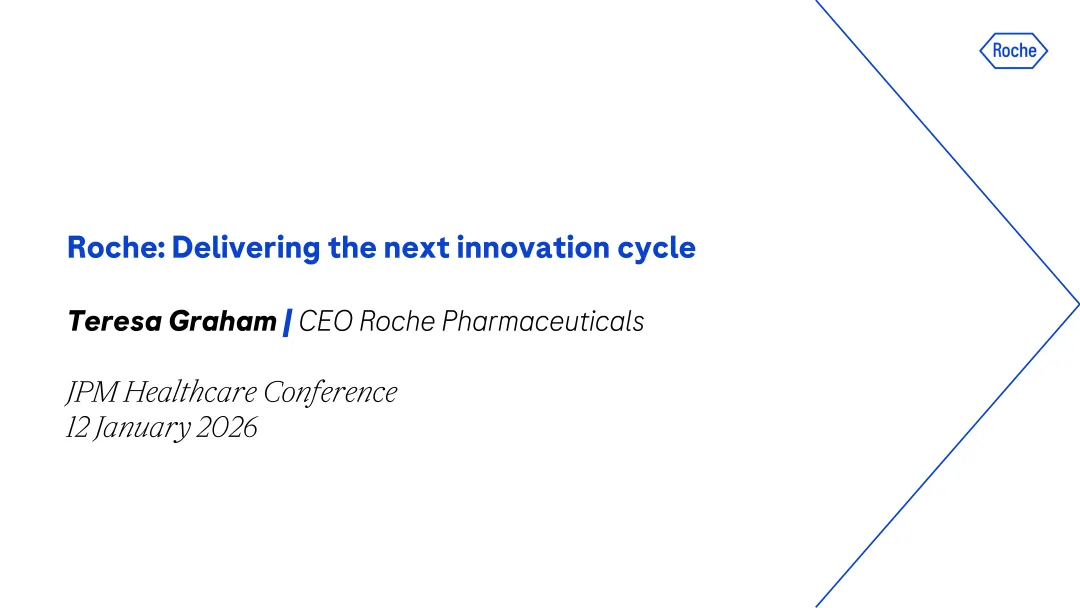 Roche

Roche: Delivering the next innovation cycle

Teresa Graham | CEO Roche Pharmaceuticals

JPM Healthcare Conference
12 January 2026